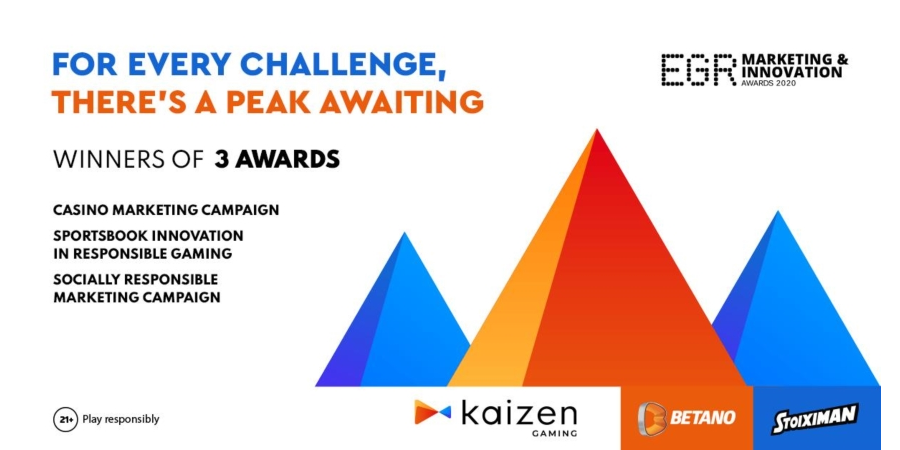 FOR EVERY CHALLENGE,
THERE'S A PEAK AWAITING

EGR MARKETING & INNOVATION AWARDS 2020

WINNERS OF 3 AWARDS

CASINO MARKETING CAMPAIGN

SPORTSBOOK INNOVATION IN RESPONSIBLE GAMING

SOCIALLY RESPONSIBLE MARKETING CAMPAIGN

21+ Play responsibly

kaizen GAMING

BETANO

STOIXIMAN